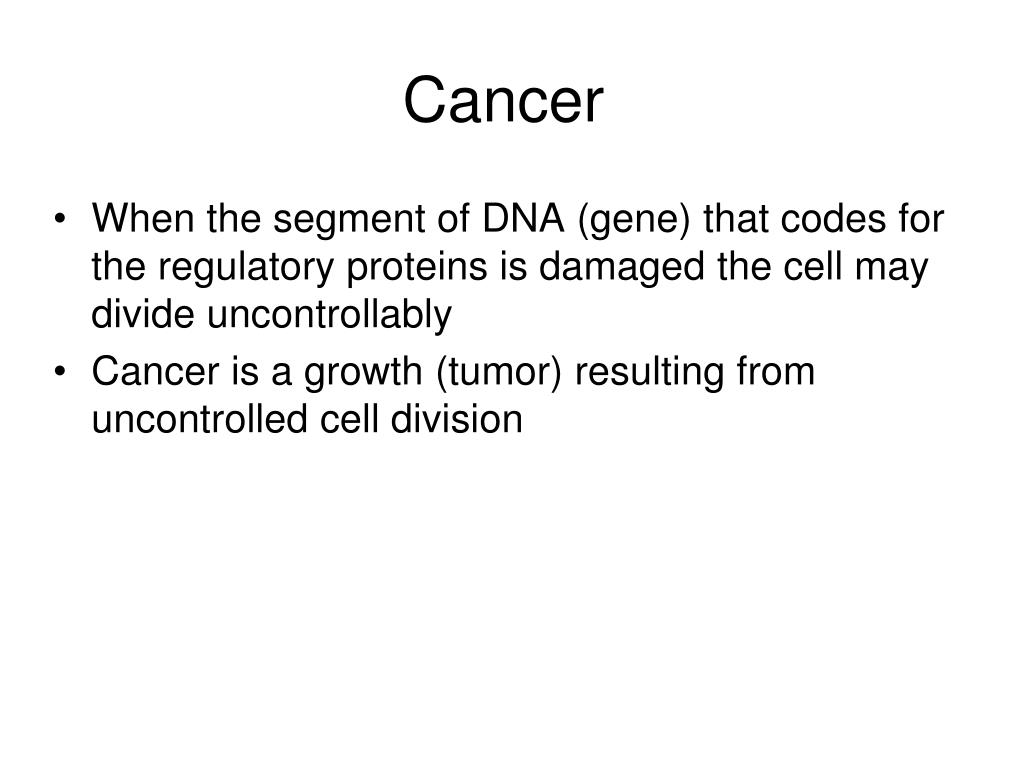 Cancer

• When the segment of DNA (gene) that codes for the regulatory proteins is damaged the cell may divide uncontrollably
• Cancer is a growth (tumor) resulting from uncontrolled cell division